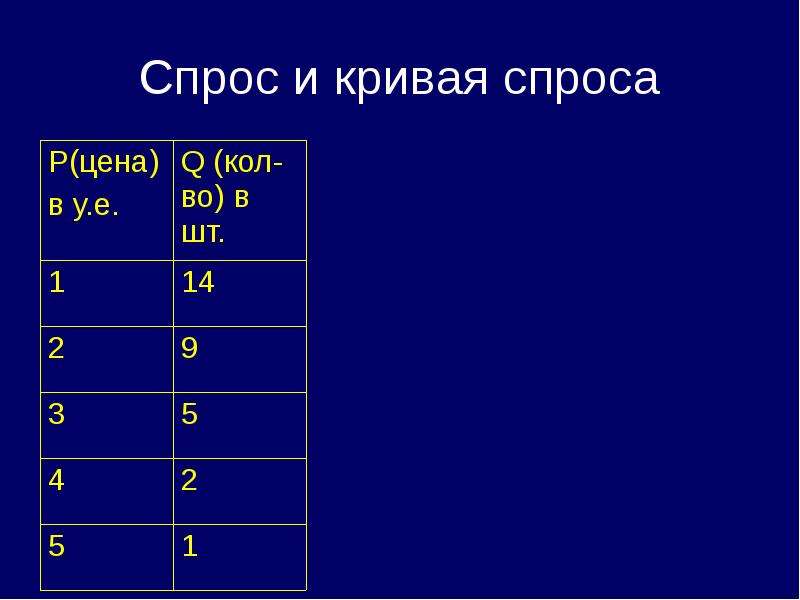 Спрос и кривая спроса

| P(цена) в у.е. | Q (кол-во) в шт. |
|---|---|
| 1 | 14 |
| 2 | 9 |
| 3 | 5 |
| 4 | 2 |
| 5 | 1 |